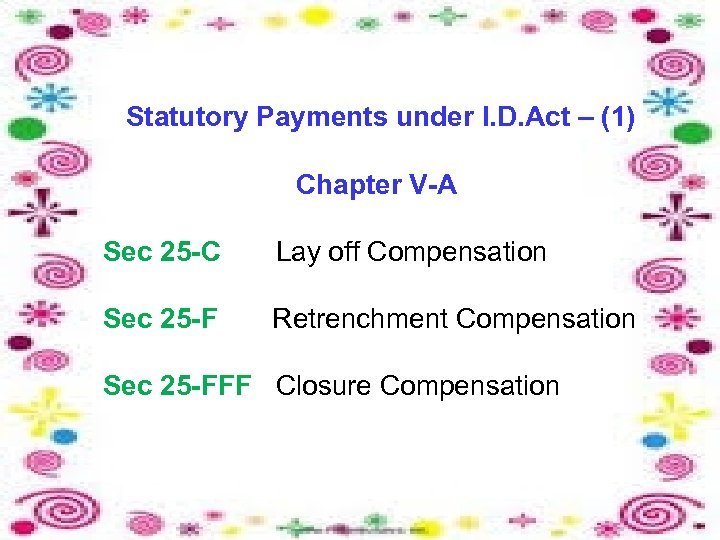 Statutory Payments under I.D.Act – (1)

Chapter V-A

Sec 25-C Lay off Compensation

Sec 25-F Retrenchment Compensation

Sec 25-FFF Closure Compensation